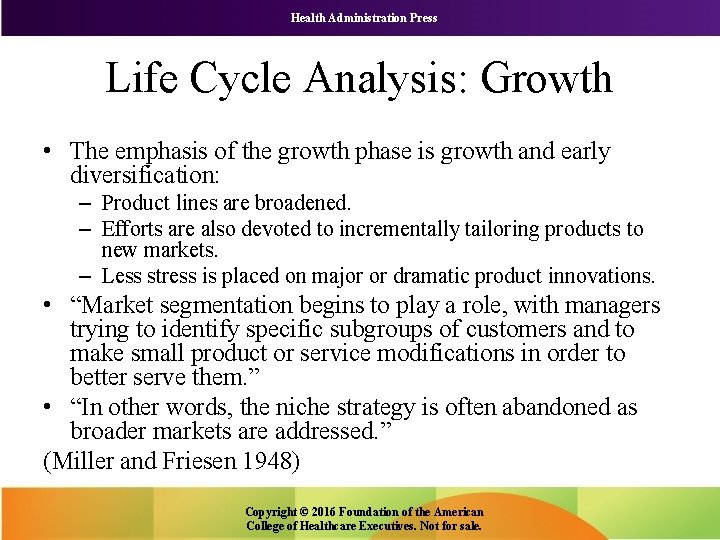 Health Administration Press

Life Cycle Analysis: Growth

• The emphasis of the growth phase is growth and early diversification:
– Product lines are broadened.
– Efforts are also devoted to incrementally tailoring products to new markets.
– Less stress is placed on major or dramatic product innovations.
• “Market segmentation begins to play a role, with managers trying to identify specific subgroups of customers and to make small product or service modifications in order to better serve them.”
• “In other words, the niche strategy is often abandoned as broader markets are addressed.”
(Miller and Friesen 1948)

Copyright © 2016 Foundation of the American College of Healthcare Executives. Not for sale.